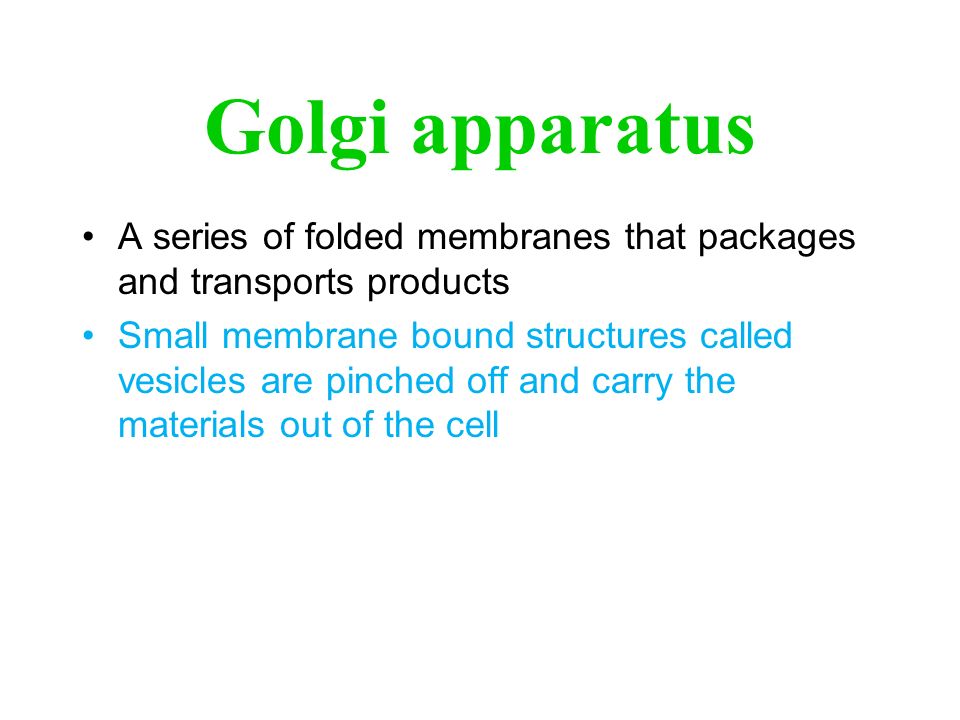 Golgi apparatus

• A series of folded membranes that packages and transports products

• Small membrane bound structures called vesicles are pinched off and carry the materials out of the cell